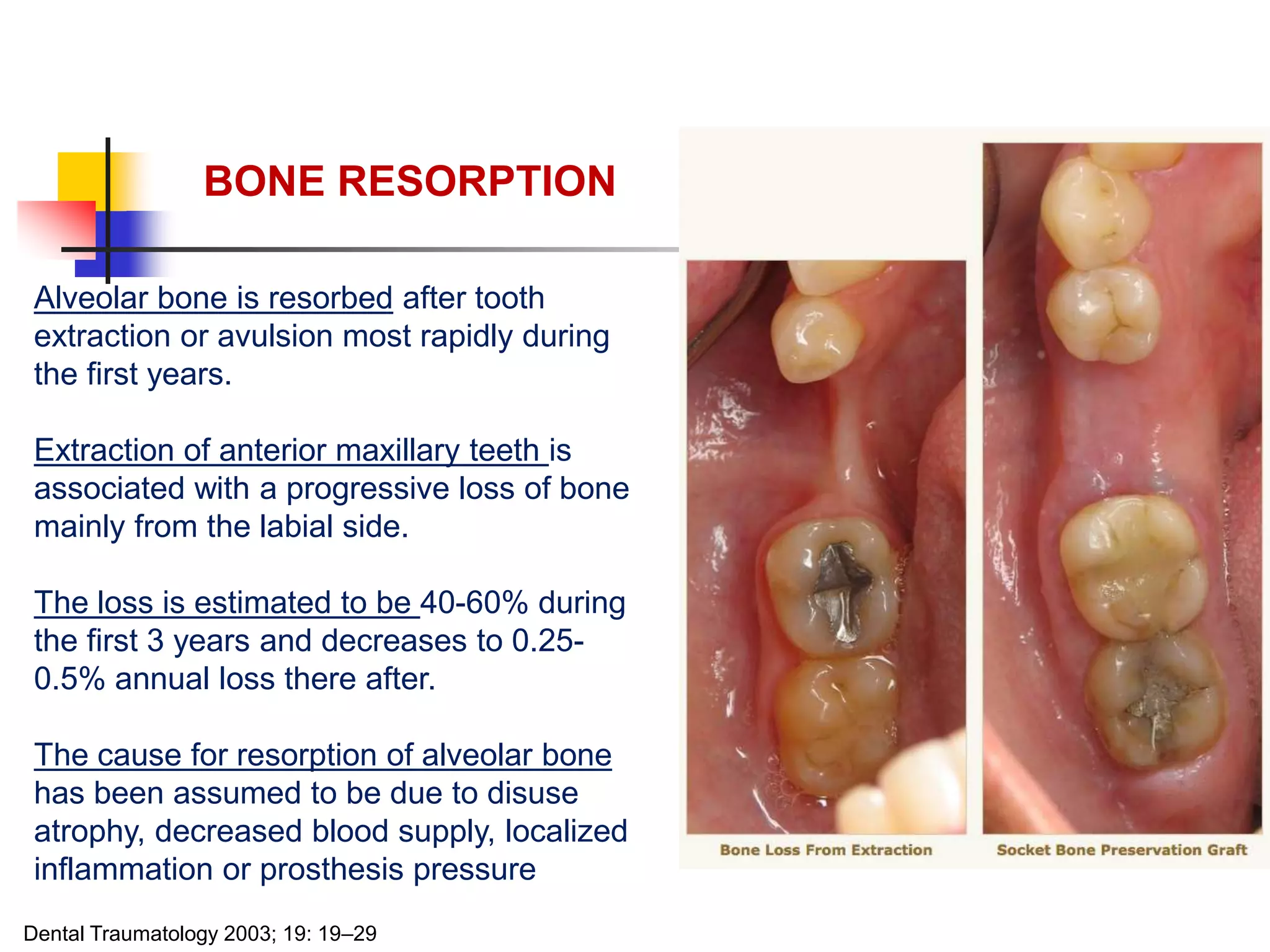 BONE RESORPTION

Alveolar bone is resorbed after tooth extraction or avulsion most rapidly during the first years.

Extraction of anterior maxillary teeth is associated with a progressive loss of bone mainly from the labial side.

The loss is estimated to be 40-60% during the first 3 years and decreases to 0.25-0.5% annual loss there after.

The cause for resorption of alveolar bone has been assumed to be due to disuse atrophy, decreased blood supply, localized inflammation or prosthesis pressure

Bone Loss From Extraction

Socket Bone Preservation Graft

Dental Traumatology 2003; 19: 19–29